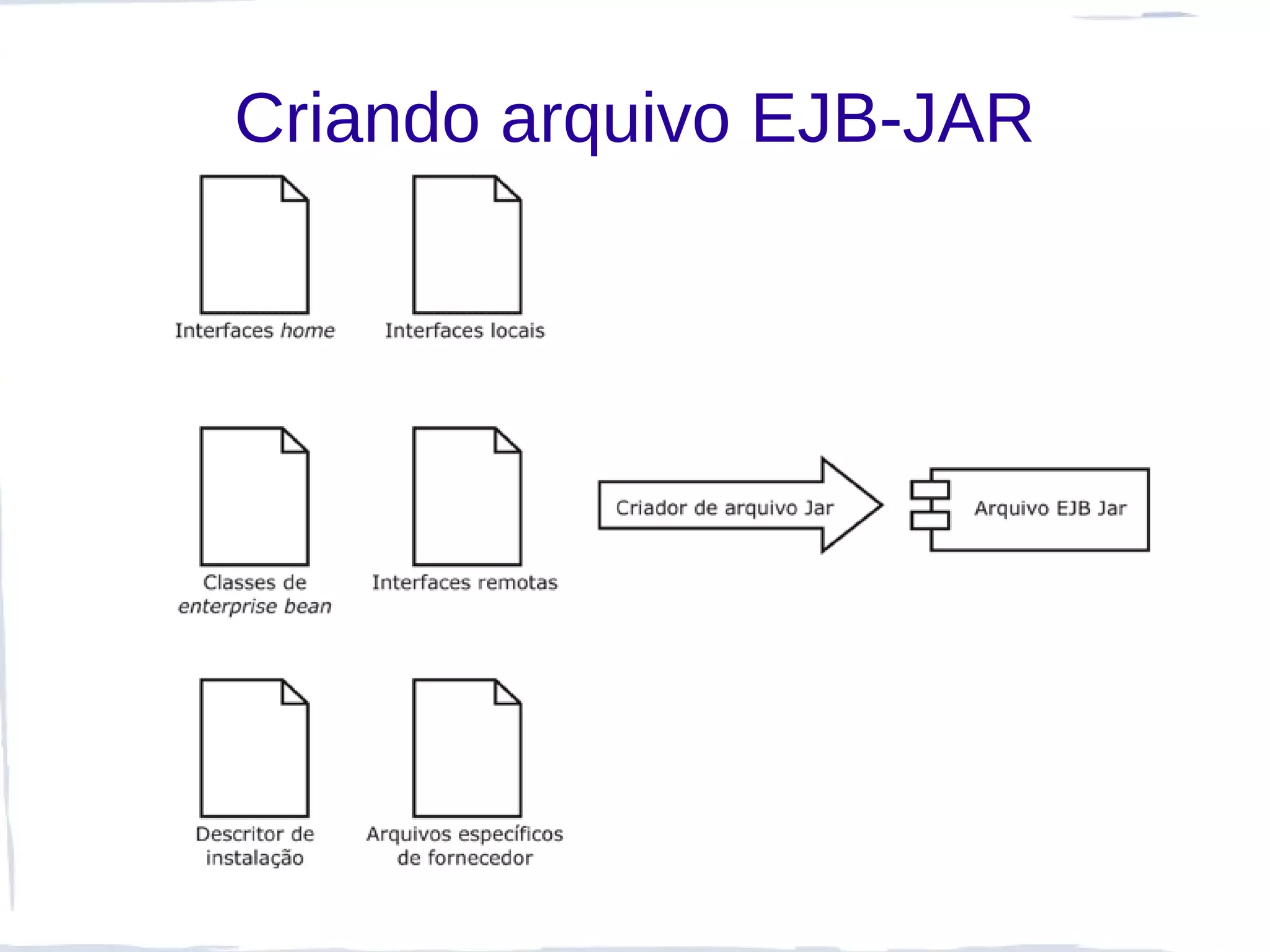 Criando arquivo EJB-JAR

Interfaces home

Interfaces locais

Classes de enterprise bean

Interfaces remotas

Criador de arquivo Jar

Arquivo EJB Jar

Descritor de instalação

Arquivos específicos de fornecedor